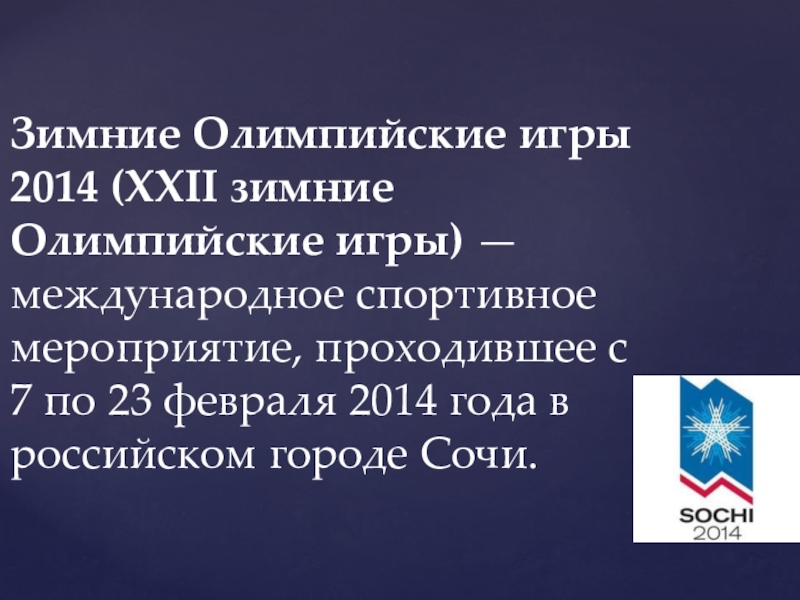 Зимние Олимпийские игры 2014 (XXII зимние Олимпийские игры) — международное спортивное мероприятие, проходившее с 7 по 23 февраля 2014 года в российском городе Сочи.

SOCHI
2014